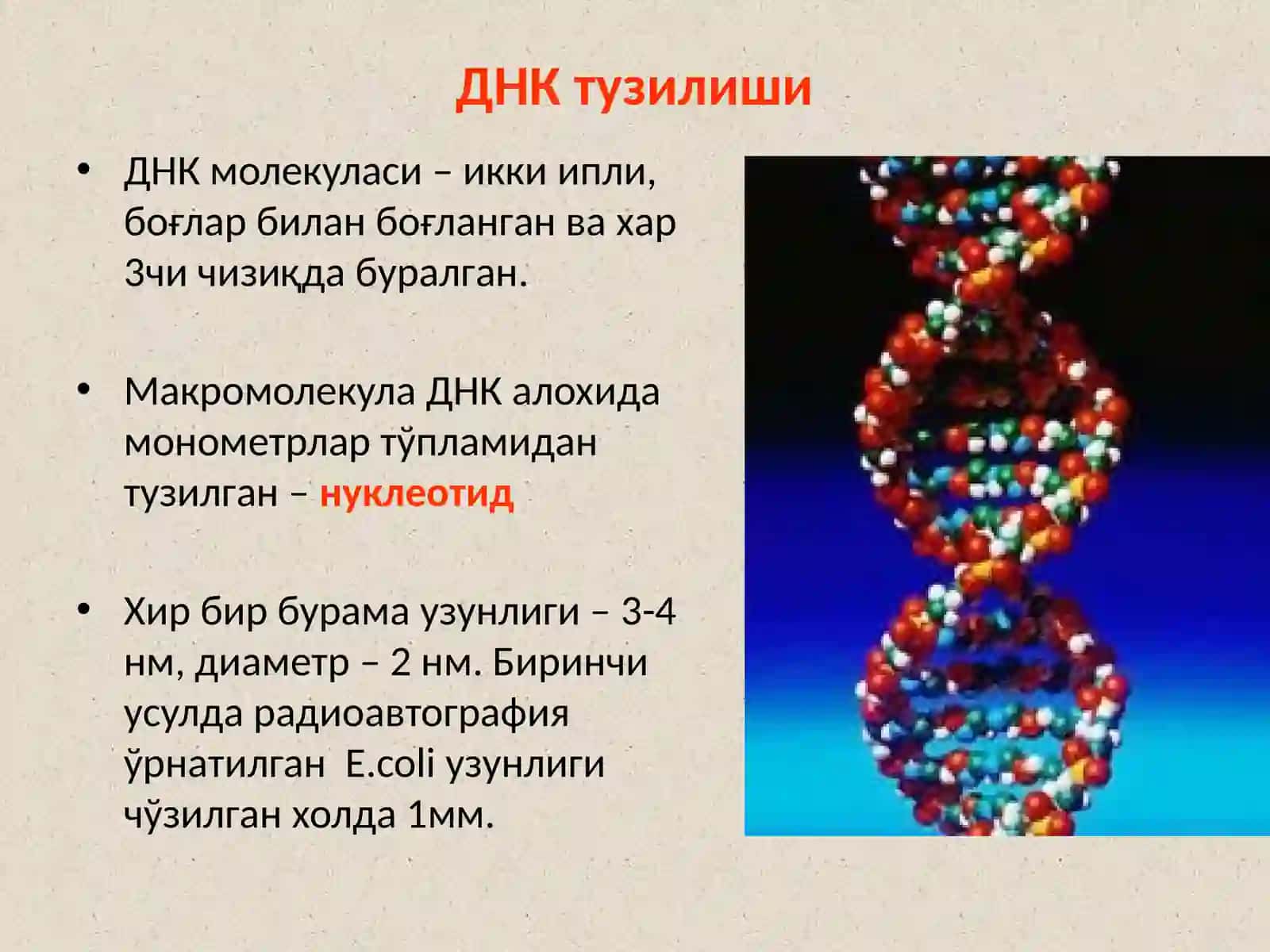 ДНК тузилиши

• ДНК молекуласи – икки ипли, боғлар билан боғланган ва хар 3чи чизиқда буралган.

• Макромолекула ДНК алохида монометрлар тўпламидан тузилган – нуклеотид

• Хир бир бурама узунлиги – 3-4 нм, диаметр – 2 нм. Биринчи усулда радиоавтография ўрнатилган E.coli узунлиги чўзилган холда 1мм.